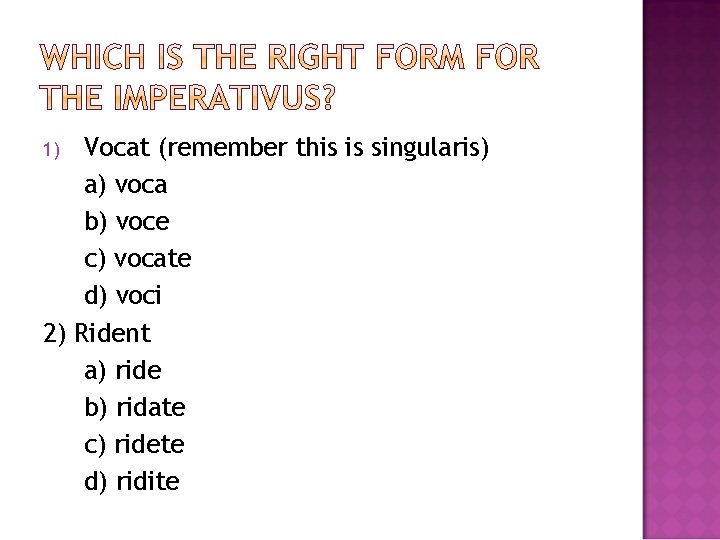 WHICH IS THE RIGHT FORM FOR THE IMPERATIVUS?

1) Vocat (remember this is singularis)
a) voca
b) voce
c) vocate
d) voci

2) Rident
a) ride
b) ridate
c) ridete
d) ridite